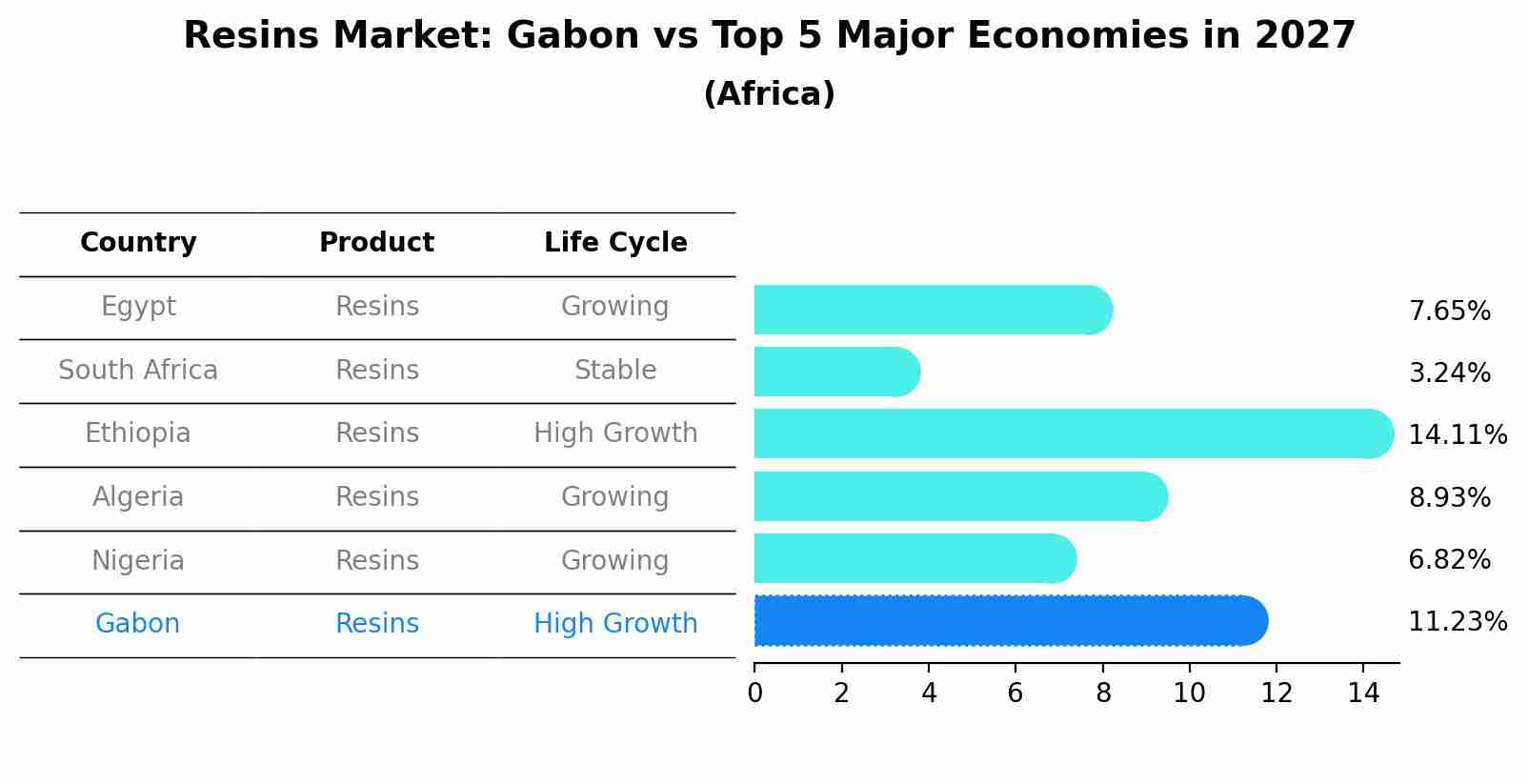 Resins Market: Gabon vs Top 5 Major Economies in 2027
(Africa)

| Country | Product | Life Cycle |
|---|---|---|
| Egypt | Resins | Growing |
| South Africa | Resins | Stable |
| Ethiopia | Resins | High Growth |
| Algeria | Resins | Growing |
| Nigeria | Resins | Growing |
| Gabon | Resins | High Growth |

7.65%
3.24%
14.11%
8.93%
6.82%
11.23%

0 2 4 6 8 10 12 14